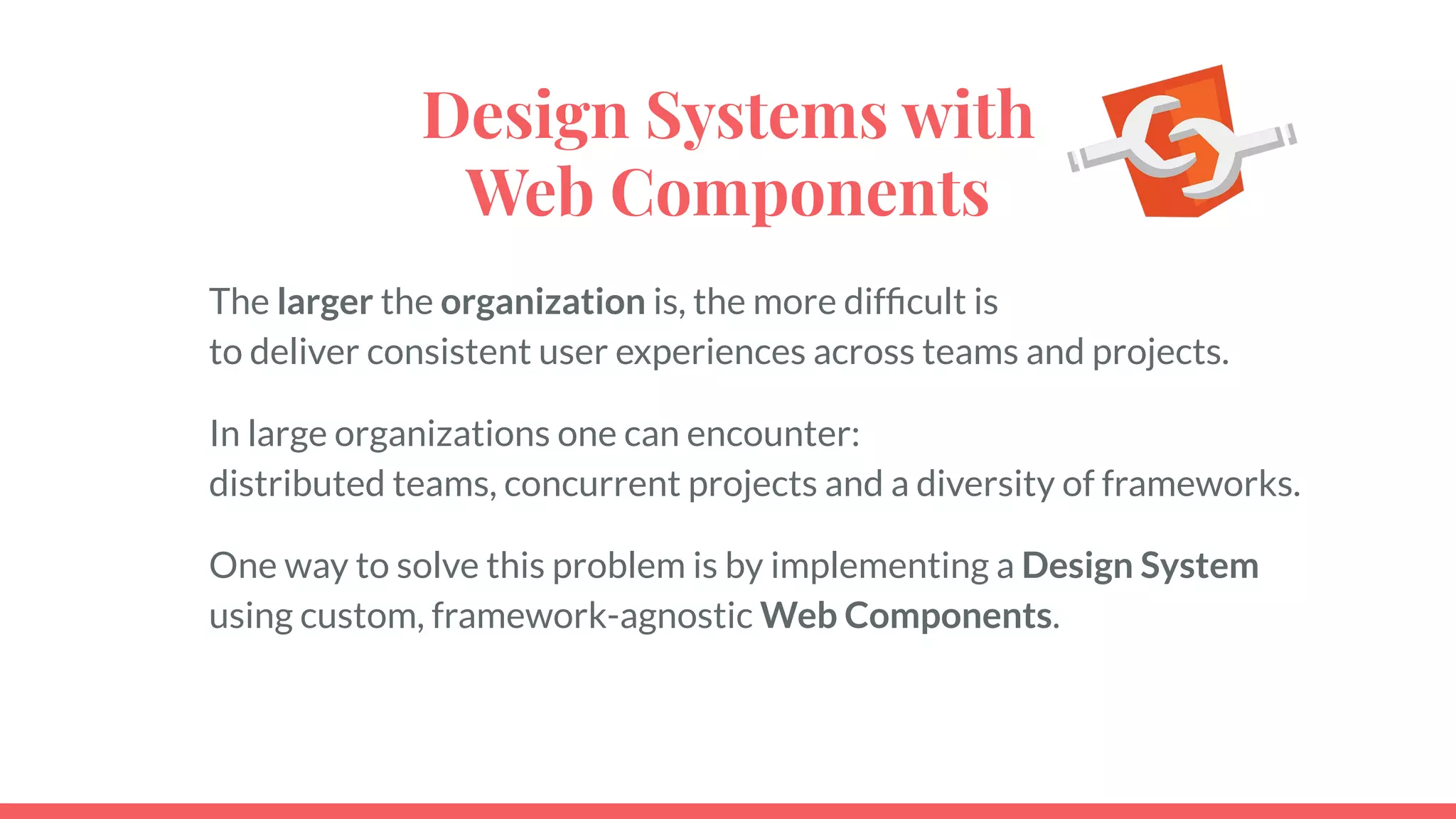 Design Systems with Web Components

The larger the organization is, the more difficult is to deliver consistent user experiences across teams and projects.

In large organizations one can encounter: distributed teams, concurrent projects and a diversity of frameworks.

One way to solve this problem is by implementing a Design System using custom, framework-agnostic Web Components.